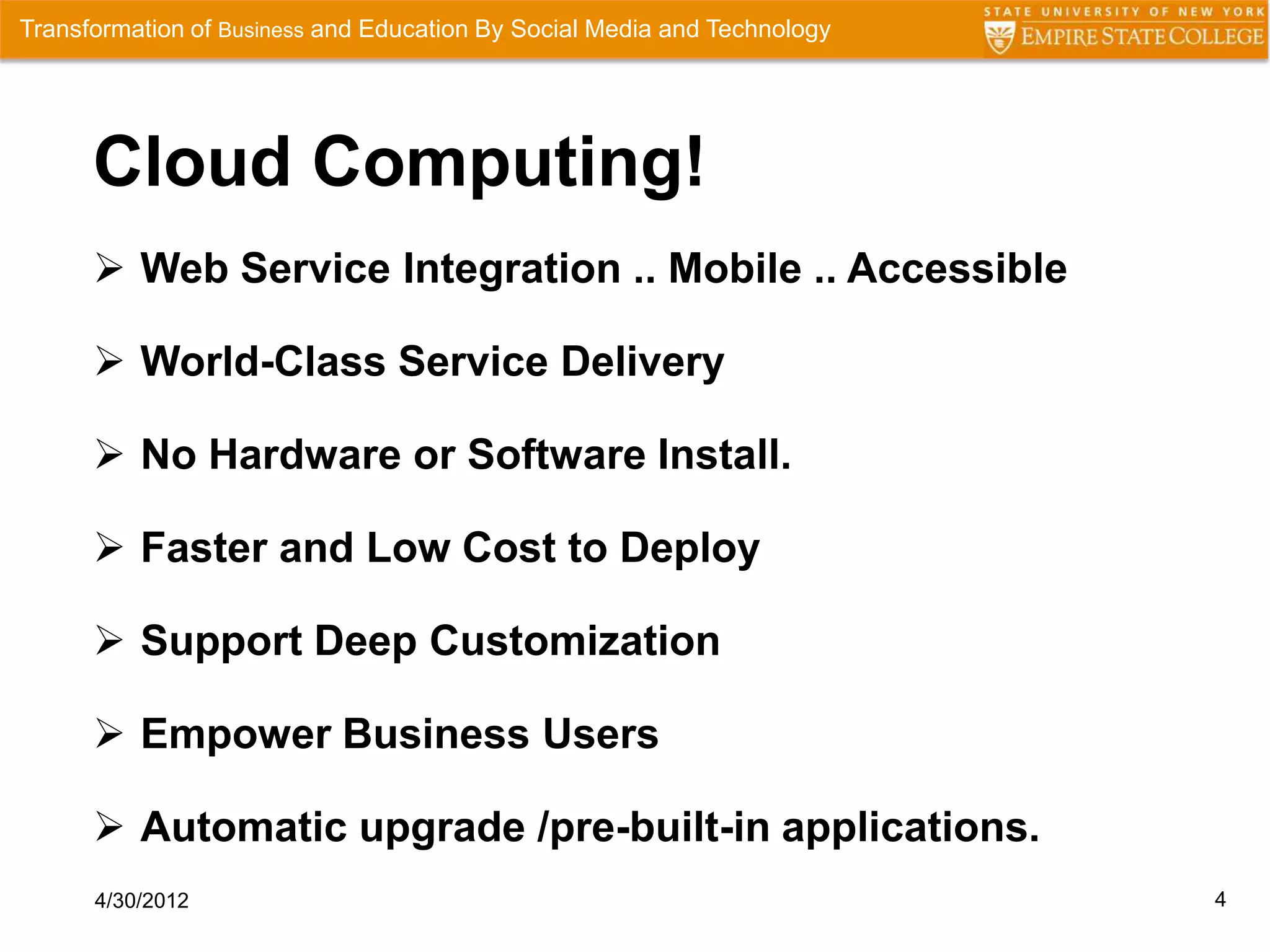 Transformation of Business and Education By Social Media and Technology

STATE UNIVERSITY OF NEW YORK
EMPIRE STATE COLLEGE

Cloud Computing!

➢ Web Service Integration .. Mobile .. Accessible

➢ World-Class Service Delivery

➢ No Hardware or Software Install.

➢ Faster and Low Cost to Deploy

➢ Support Deep Customization

➢ Empower Business Users

➢ Automatic upgrade /pre-built-in applications.

4/30/2012

4